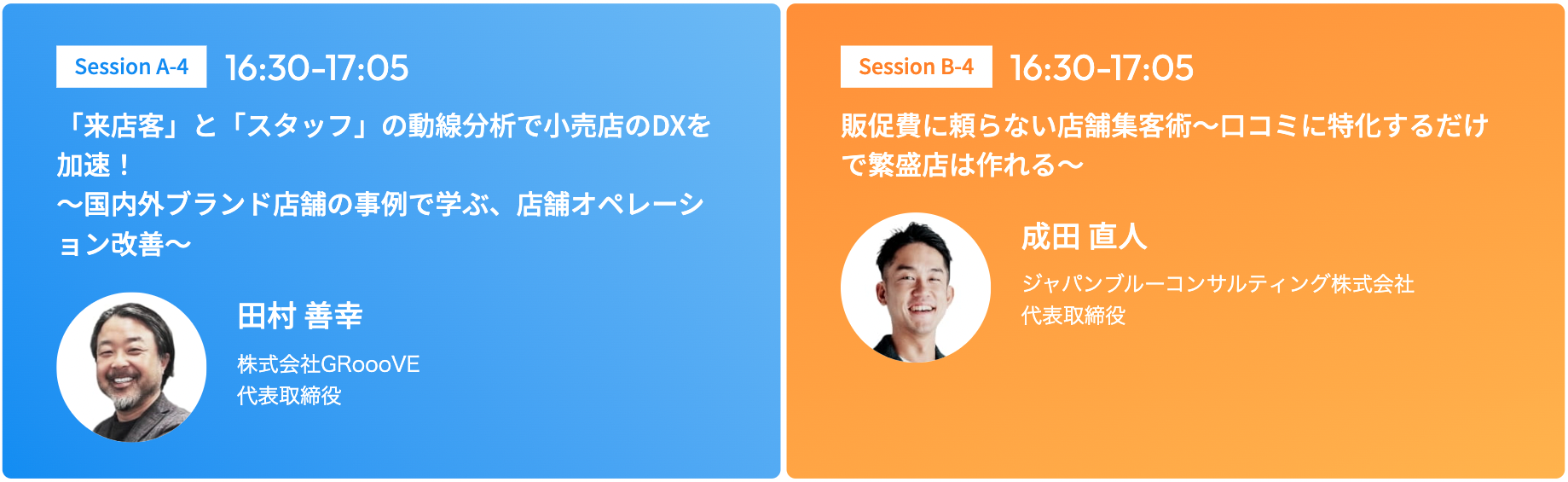 Session A-4 16:30-17:05

「来店客」と「スタッフ」の動線分析で小売店のDXを加速！
〜国内外ブランド店舗の事例で学ぶ、店舗オペレーション改善〜

田村 善幸

株式会社GRoooVE
代表取締役

Session B-4 16:30-17:05

販促費に頼らない店舗集客術〜口コミに特化するだけで繁盛店は作れる〜

成田 直人

ジャパンブルーコンサルティング株式会社
代表取締役